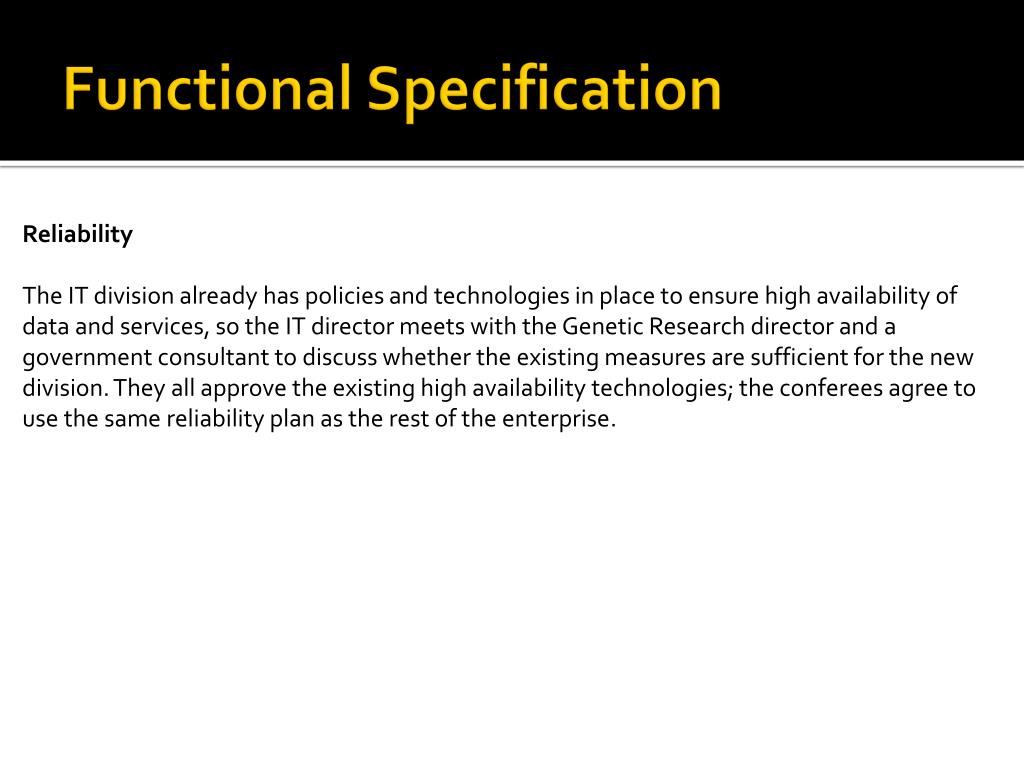 Functional Specification

Reliability

The IT division already has policies and technologies in place to ensure high availability of data and services, so the IT director meets with the Genetic Research director and a government consultant to discuss whether the existing measures are sufficient for the new division. They all approve the existing high availability technologies; the conferees agree to use the same reliability plan as the rest of the enterprise.